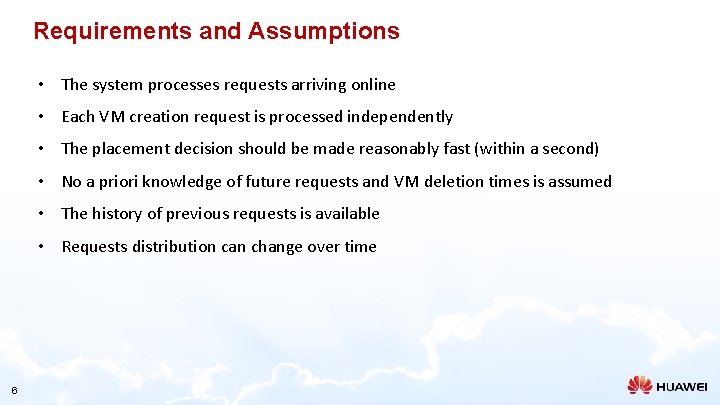 Requirements and Assumptions

• The system processes requests arriving online

• Each VM creation request is processed independently

• The placement decision should be made reasonably fast (within a second)

• No a priori knowledge of future requests and VM deletion times is assumed

• The history of previous requests is available

• Requests distribution can change over time

6

HUAWEI